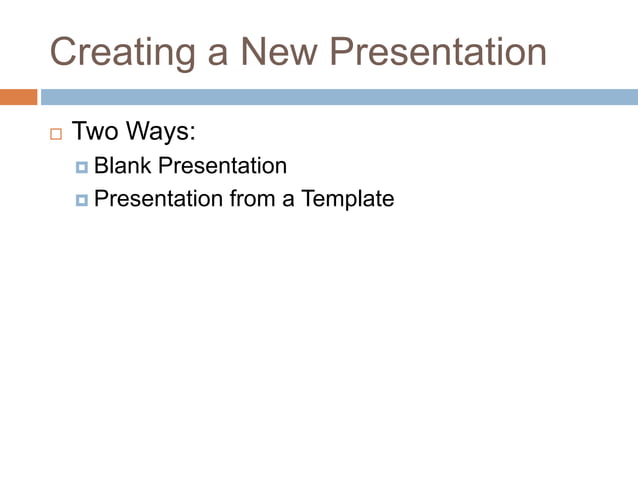 Creating a New Presentation

Two Ways:
Blank Presentation
Presentation from a Template